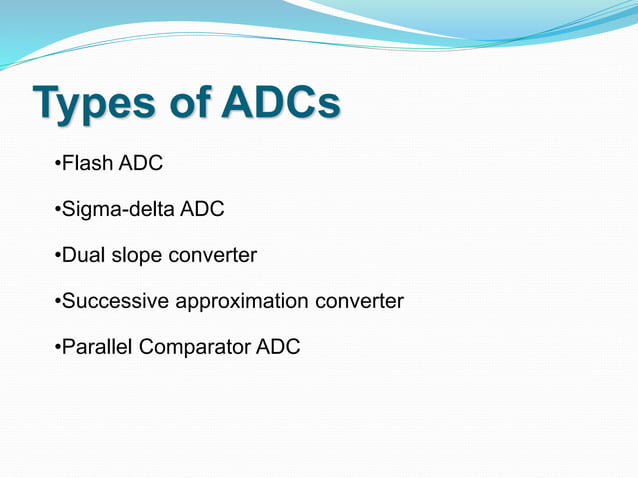 Types of ADCs

•Flash ADC

•Sigma-delta ADC

•Dual slope converter

•Successive approximation converter

•Parallel Comparator ADC